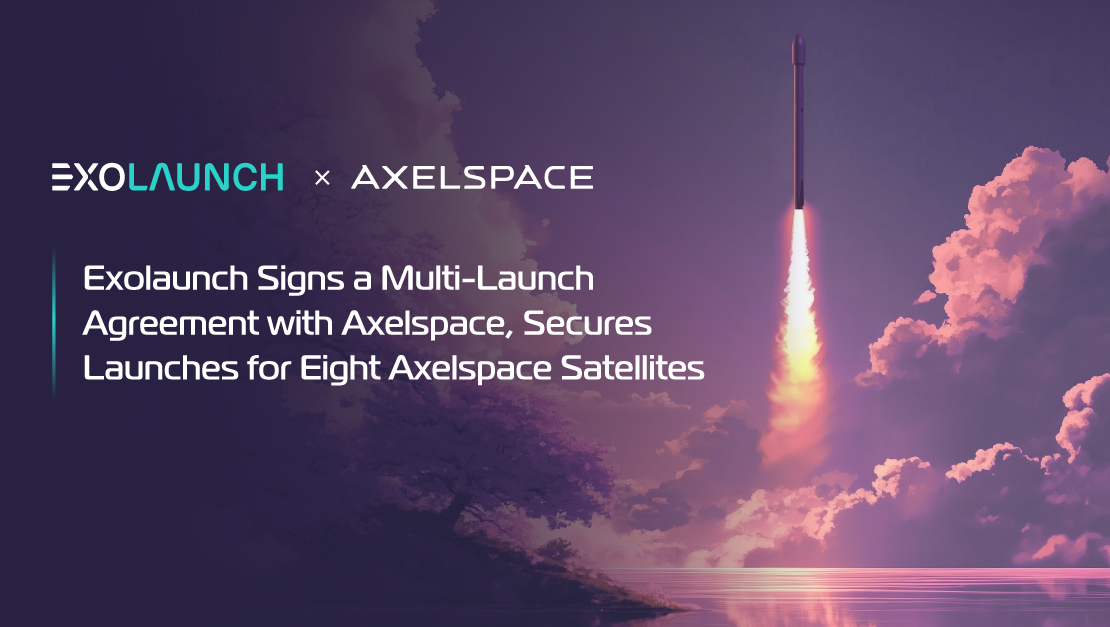 EXOLAUNCH × AXELSPACE

Exolaunch Signs a Multi-Launch Agreement with Axelspace, Secures Launches for Eight Axelspace Satellites